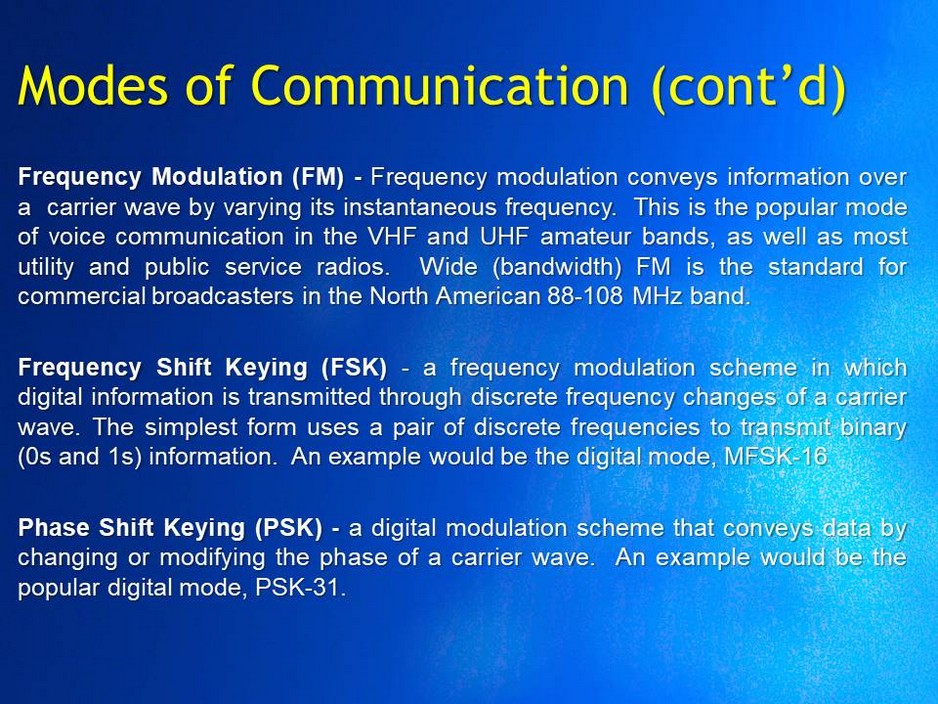 Modes of Communication (cont'd)

Frequency Modulation (FM) - Frequency modulation conveys information over a carrier wave by varying its instantaneous frequency. This is the popular mode of voice communication in the VHF and UHF amateur bands, as well as most utility and public service radios. Wide (bandwidth) FM is the standard for commercial broadcasters in the North American 88-108 MHz band.

Frequency Shift Keying (FSK) - a frequency modulation scheme in which digital information is transmitted through discrete frequency changes of a carrier wave. The simplest form uses a pair of discrete frequencies to transmit binary (0s and 1s) information. An example would be the digital mode, MFSK-16

Phase Shift Keying (PSK) - a digital modulation scheme that conveys data by changing or modifying the phase of a carrier wave. An example would be the popular digital mode, PSK-31.